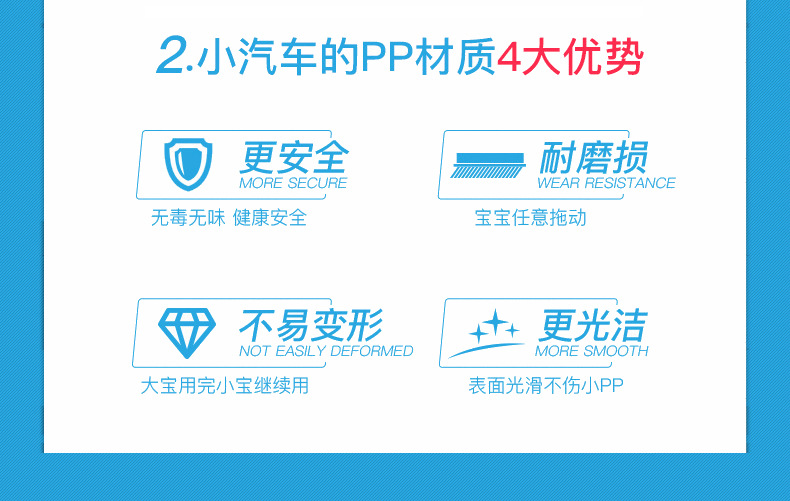 2.小汽车的PP材质4大优势

更安全
MORE SECURE
无毒无味 健康安全

耐磨损
WEAR RESISTANCE
宝宝任意拖动

不易变形
NOT EASILY DEFORMED
大宝用完小宝继续用

更光洁
MORE SMOOTH
表面光滑不伤小PP